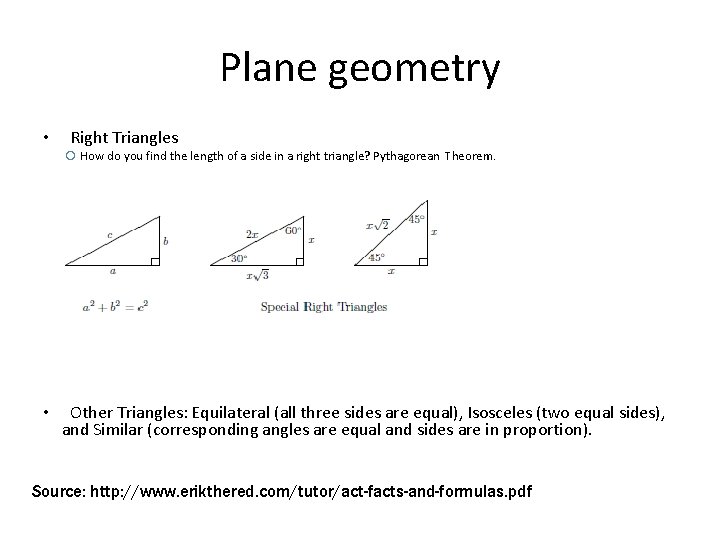 Plane geometry

• Right Triangles
○ How do you find the length of a side in a right triangle? Pythagorean Theorem.

$c$ $b$ $a$

$2x$ $60°$ $x$ $30°$ $x\sqrt{3}$

$x\sqrt{2}$ $45°$ $x$ $45°$ $x$

$a^2 + b^2 = c^2$

Special Right Triangles

• Other Triangles: Equilateral (all three sides are equal), Isosceles (two equal sides), and Similar (corresponding angles are equal and sides are in proportion).

Source: http://www.erikthered.com/tutor/act-facts-and-formulas.pdf